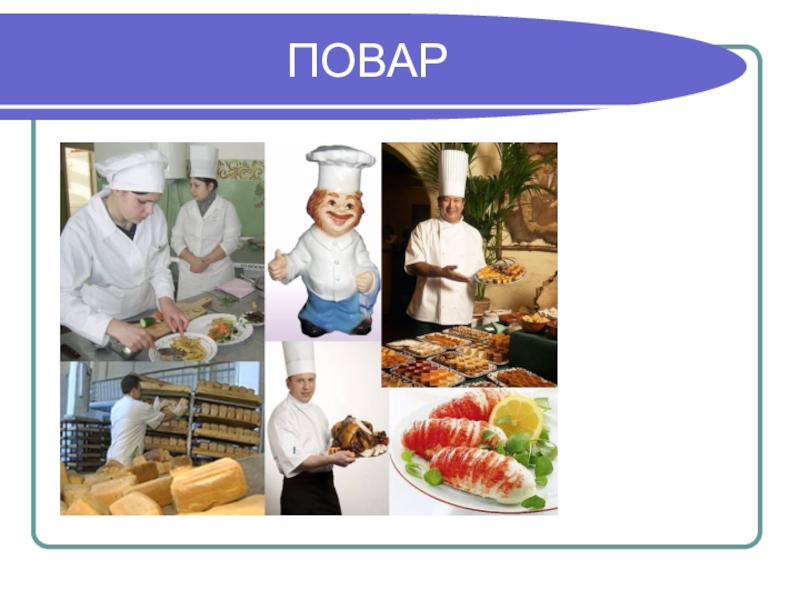 ПОВАР